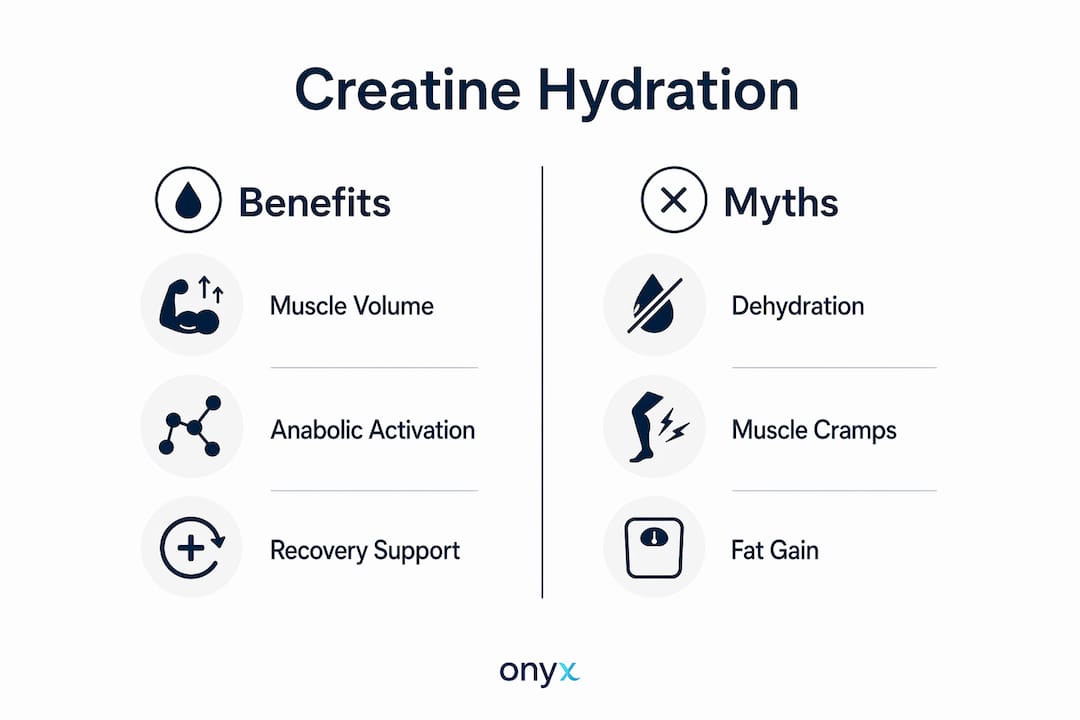 Creatine Hydration

Benefits

Muscle Volume

Anabolic Activation

Recovery Support

Myths

Dehydration

Muscle Cramps

Fat Gain

onyx